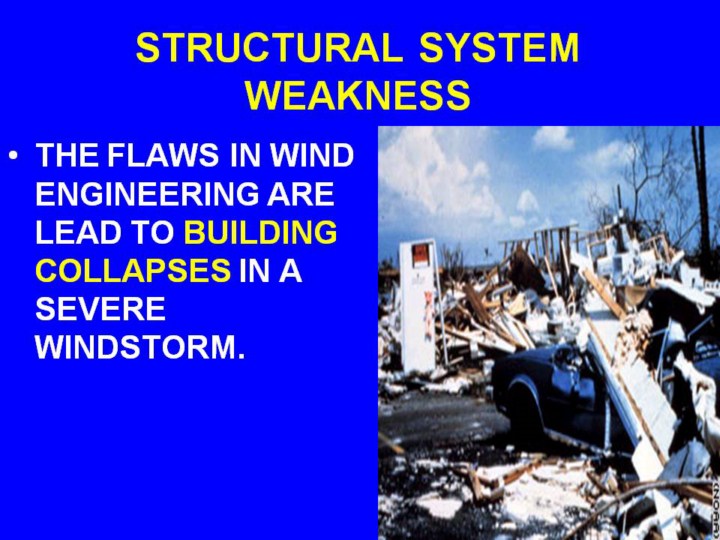 STRUCTURAL SYSTEM WEAKNESS

• THE FLAWS IN WIND ENGINEERING ARE LEAD TO BUILDING COLLAPSES IN A SEVERE WINDSTORM.

(NOAA)